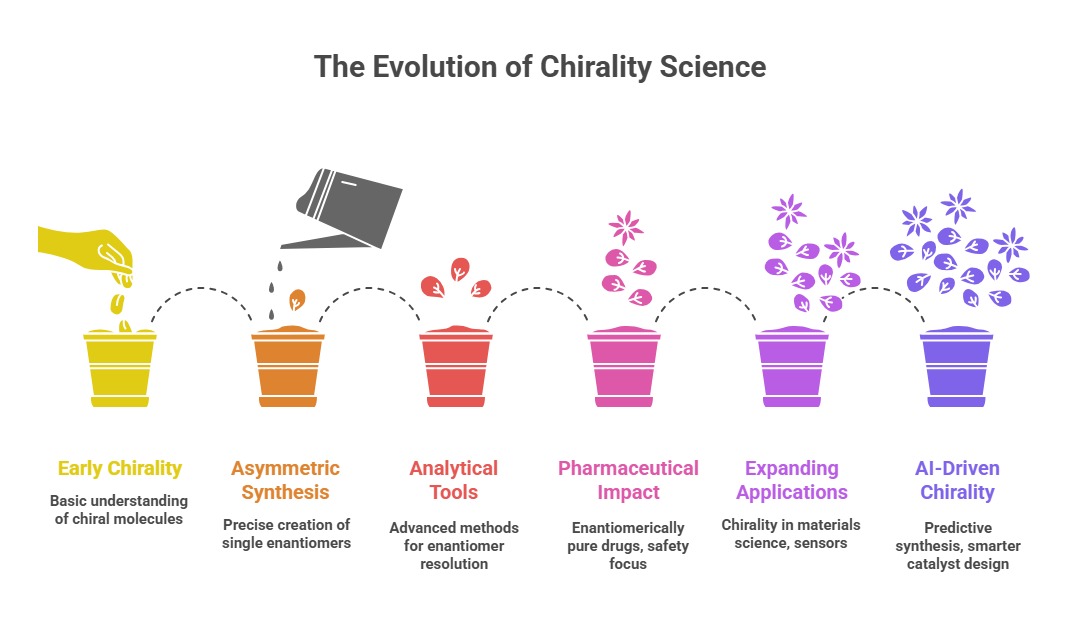 The Evolution of Chirality Science

Early Chirality
Basic understanding of chiral molecules

Asymmetric Synthesis
Precise creation of single enantiomers

Analytical Tools
Advanced methods for enantiomer resolution

Pharmaceutical Impact
Enantiomerically pure drugs, safety focus

Expanding Applications
Chirality in materials science, sensors

AI-Driven Chirality
Predictive synthesis, smarter catalyst design